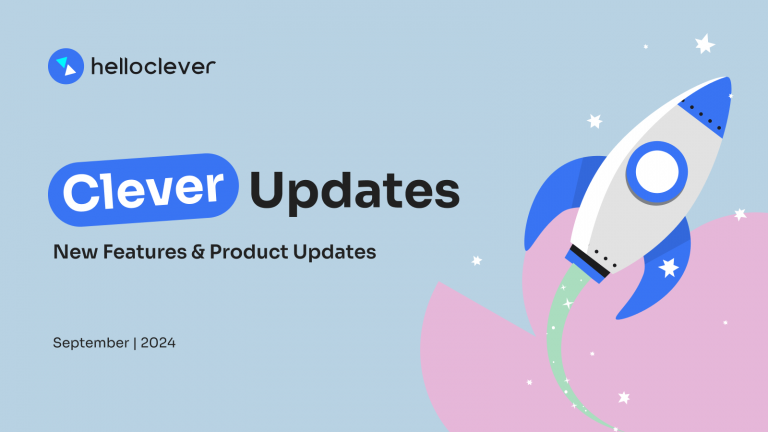 helloclever

Clever Updates

New Features & Product Updates

September | 2024